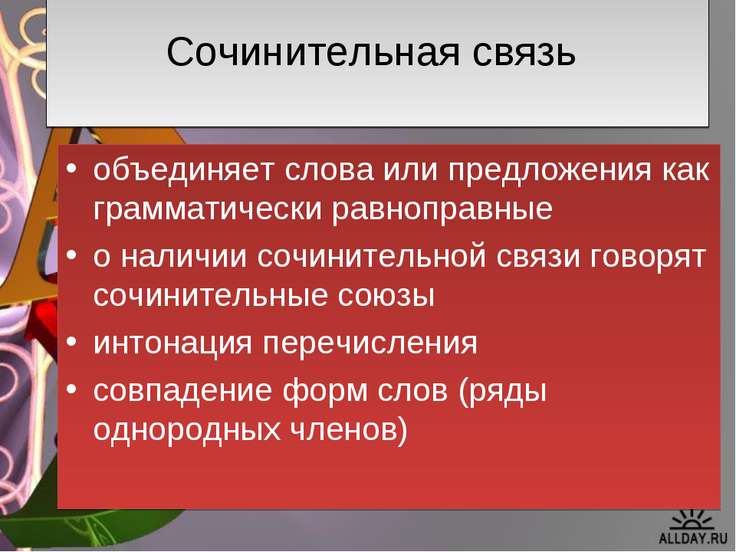 Сочинительная связь

• объединяет слова или предложения как грамматически равноправные
• о наличии сочинительной связи говорят сочинительные союзы
• интонация перечисления
• совпадение форм слов (ряды однородных членов)

ALLDAY.RU